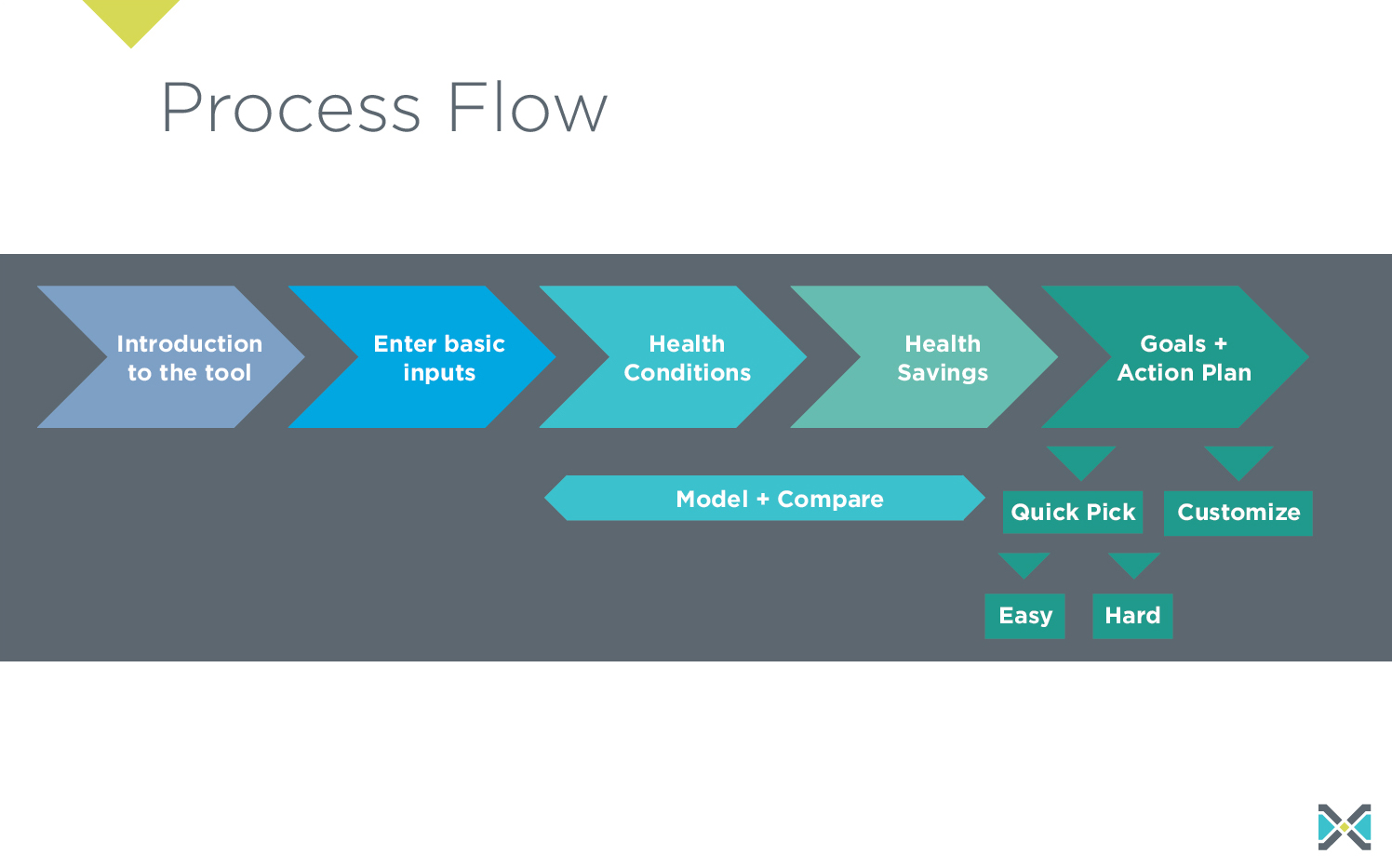 Process Flow

Introduction to the tool

Enter basic inputs

Health Conditions

Health Savings

Goals + Action Plan

Model + Compare

Quick Pick

Customize

Easy

Hard